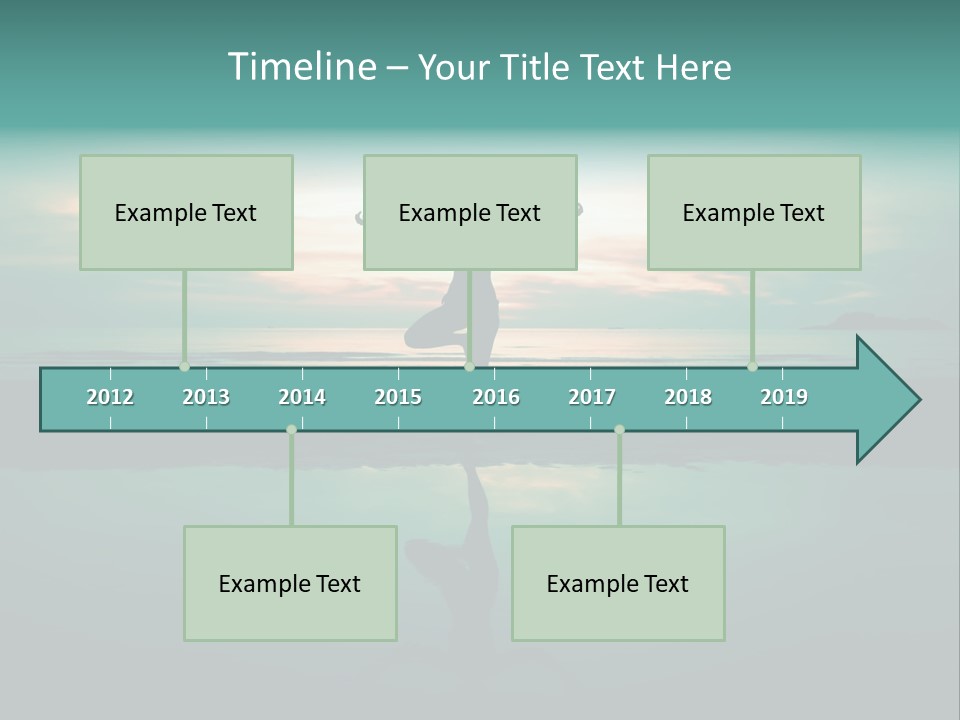 Timeline – Your Title Text Here

Example Text

Example Text

Example Text

2012 2013 2014 2015 2016 2017 2018 2019

Example Text

Example Text